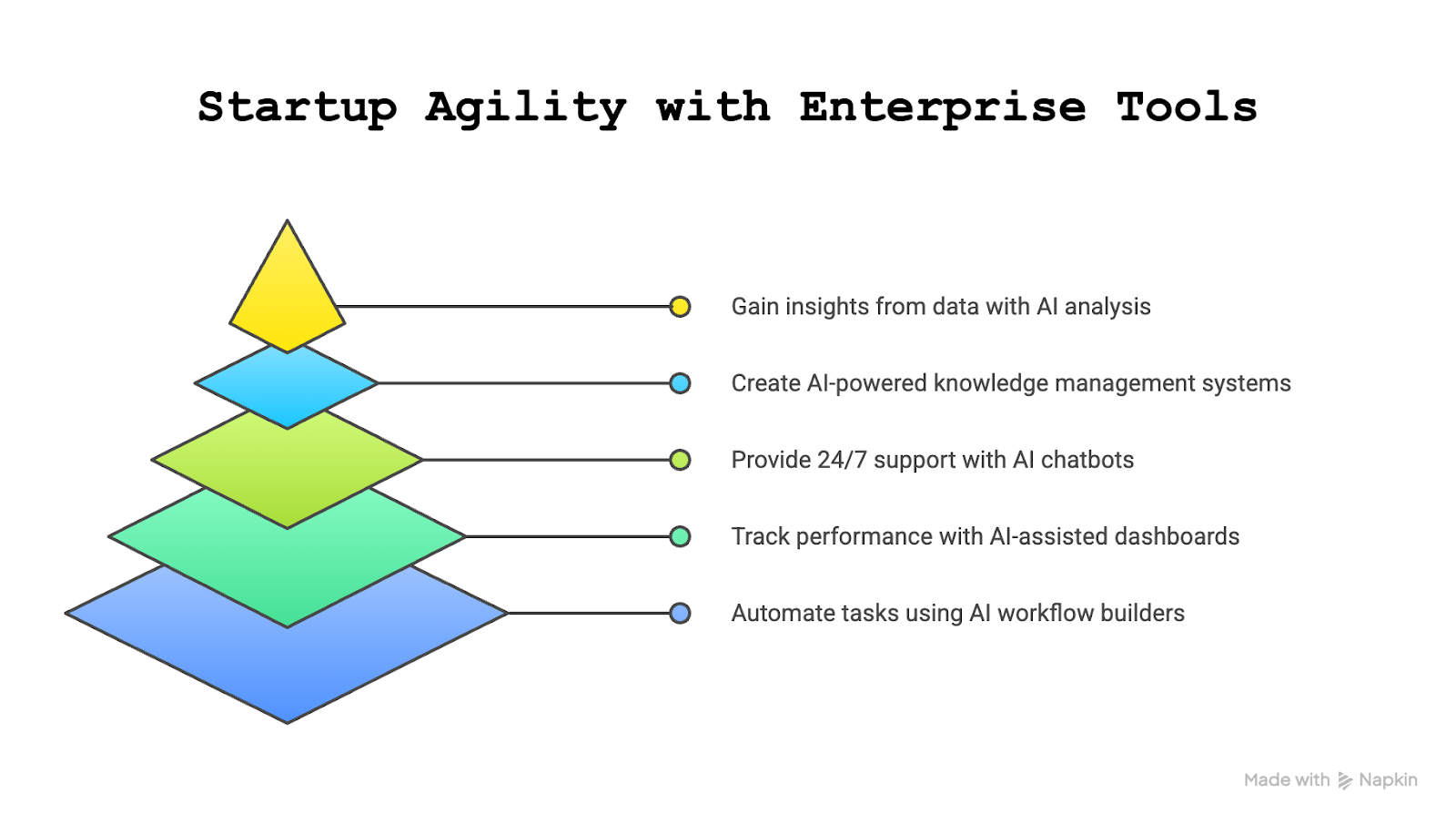 Startup Agility with Enterprise Tools

Gain insights from data with AI analysis

Create AI-powered knowledge management systems

Provide 24/7 support with AI chatbots

Track performance with AI-assisted dashboards

Automate tasks using AI workflow builders

Made with Napkin